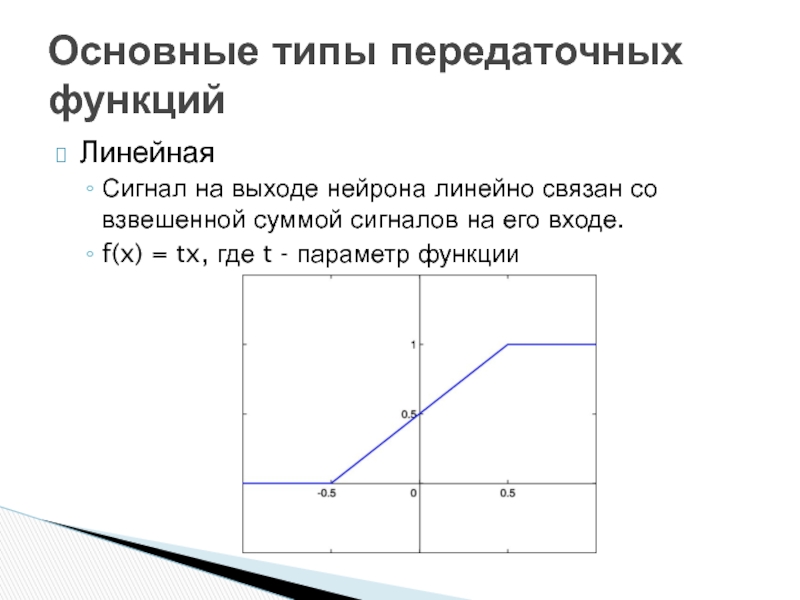 Основные типы передаточных функций

Линейная

◦ Сигнал на выходе нейрона линейно связан со взвешенной суммой сигналов на его входе.

◦ f(x) = tx, где t - параметр функции

1

0.5

-0.5

0

0.5